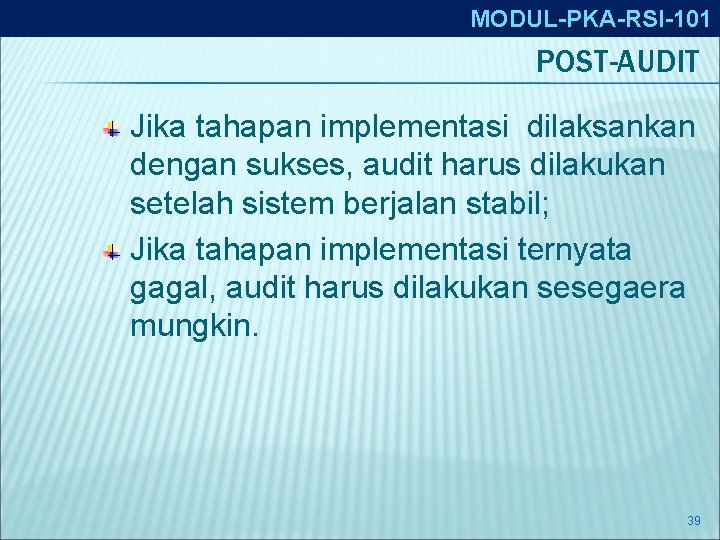 MODUL-PKA-RSI-101

POST-AUDIT

Jika tahapan implementasi dilaksankan dengan sukses, audit harus dilakukan setelah sistem berjalan stabil;

Jika tahapan implementasi ternyata gagal, audit harus dilakukan sesegaera mungkin.

39